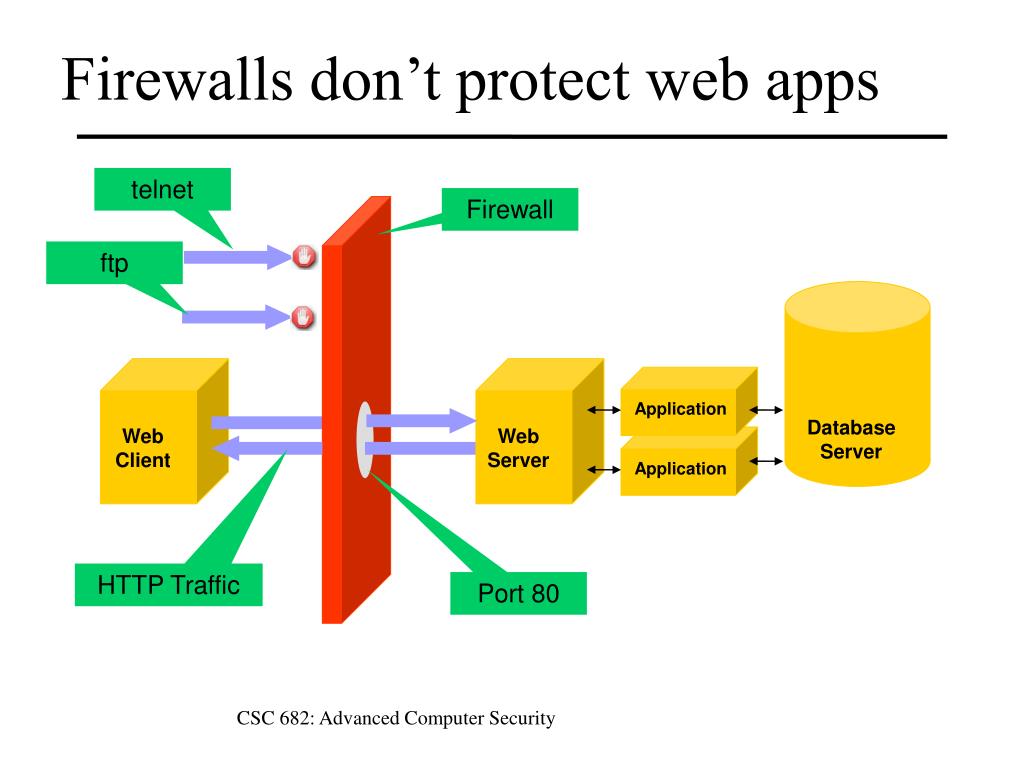 Firewalls don’t protect web apps

telnet

Firewall

ftp

Web Client

Web Server

Application

Application

Database Server

HTTP Traffic

Port 80

CSC 682: Advanced Computer Security